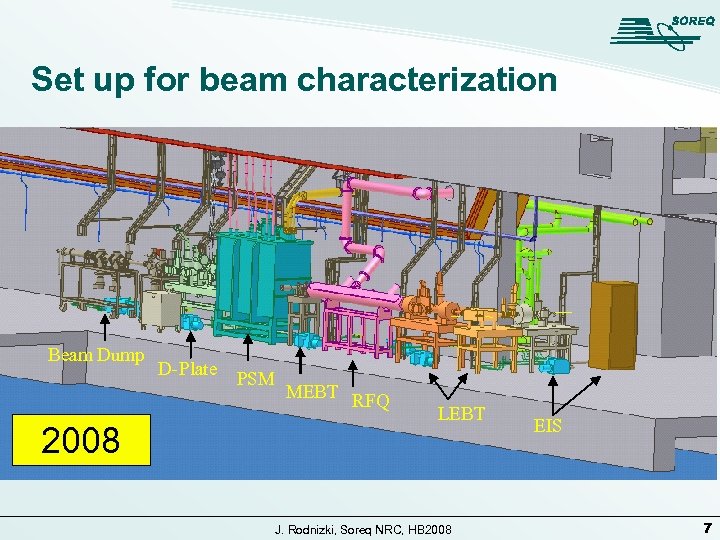 SOREQ

Set up for beam characterization

Beam Dump
D-Plate
PSM
MEBT
RFQ
LEBT
EIS

2008

J. Rodnizki, Soreq NRC, HB2008

7